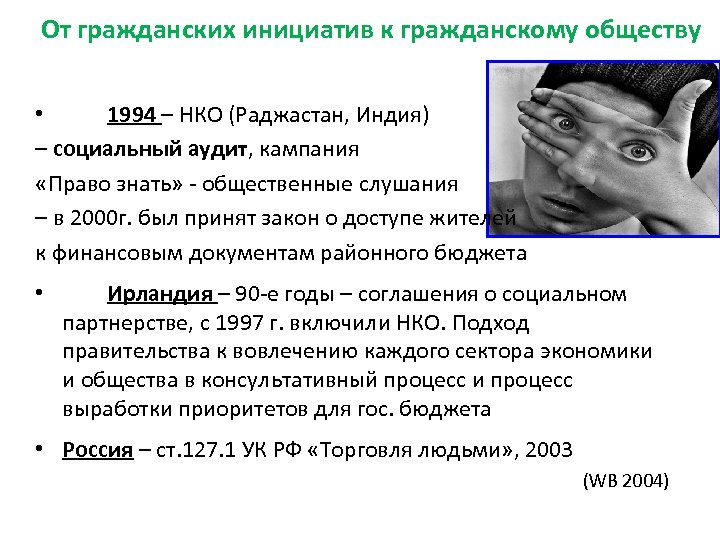 От гражданских инициатив к гражданскому обществу

• 1994 – НКО (Раджастан, Индия)
– социальный аудит, кампания
«Право знать» - общественные слушания
– в 2000г. был принят закон о доступе жителей
к финансовым документам районного бюджета

• Ирландия – 90-е годы – соглашения о социальном партнерстве, с 1997 г. включили НКО. Подход правительства к вовлечению каждого сектора экономики и общества в консультативный процесс и процесс выработки приоритетов для гос. бюджета

• Россия – ст.127.1 УК РФ «Торговля людьми», 2003

(WB 2004)